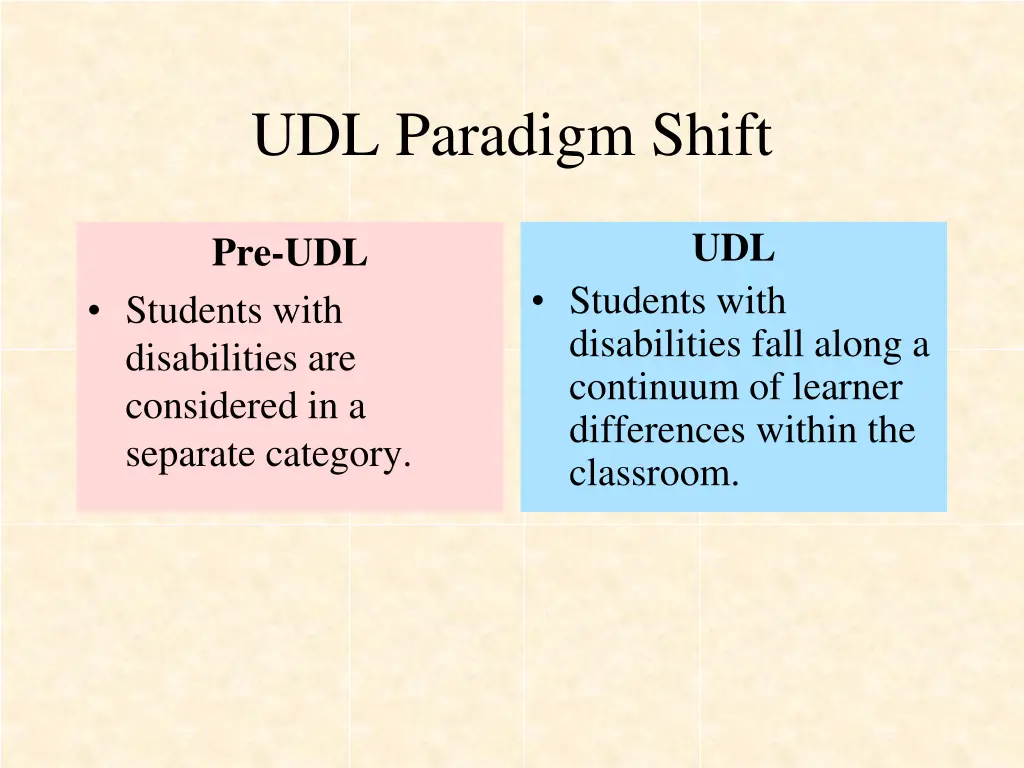 UDL Paradigm Shift

Pre-UDL

• Students with disabilities are considered in a separate category.

UDL

• Students with disabilities fall along a continuum of learner differences within the classroom.